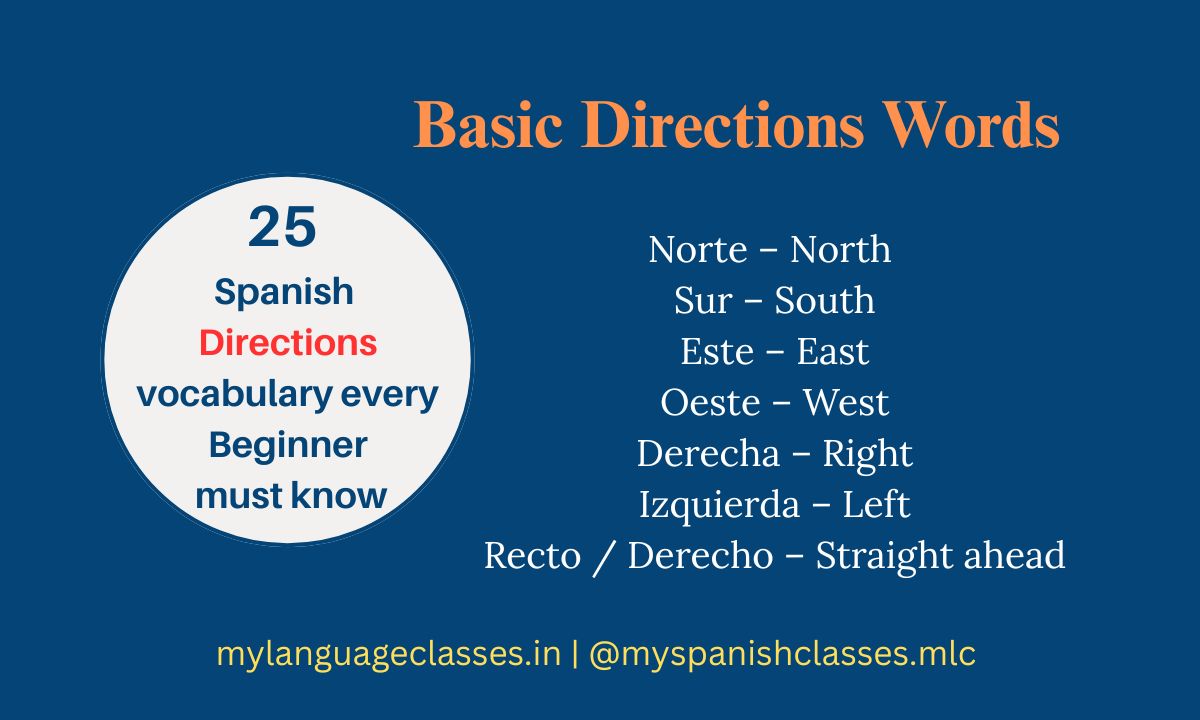 Basic Directions Words

25
Spanish
Directions
vocabulary every
Beginner
must know

Norte – North
Sur – South
Este – East
Oeste – West
Derecha – Right
Izquierda – Left
Recto / Derecho – Straight ahead

mylanguageclasses.in | @myspanishclasses.mlc